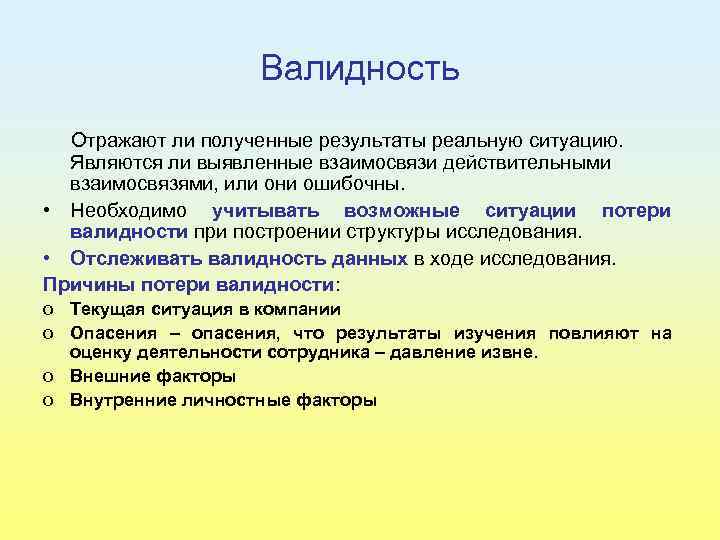 Валидность

Отражают ли полученные результаты реальную ситуацию. Являются ли выявленные взаимосвязи действительными взаимосвязями, или они ошибочны.

• Необходимо учитывать возможные ситуации потери валидности при построении структуры исследования.
• Отслеживать валидность данных в ходе исследования.

Причины потери валидности:
o Текущая ситуация в компании
o Опасения – опасения, что результаты изучения повлияют на оценку деятельности сотрудника – давление извне.
o Внешние факторы
o Внутренние личностные факторы